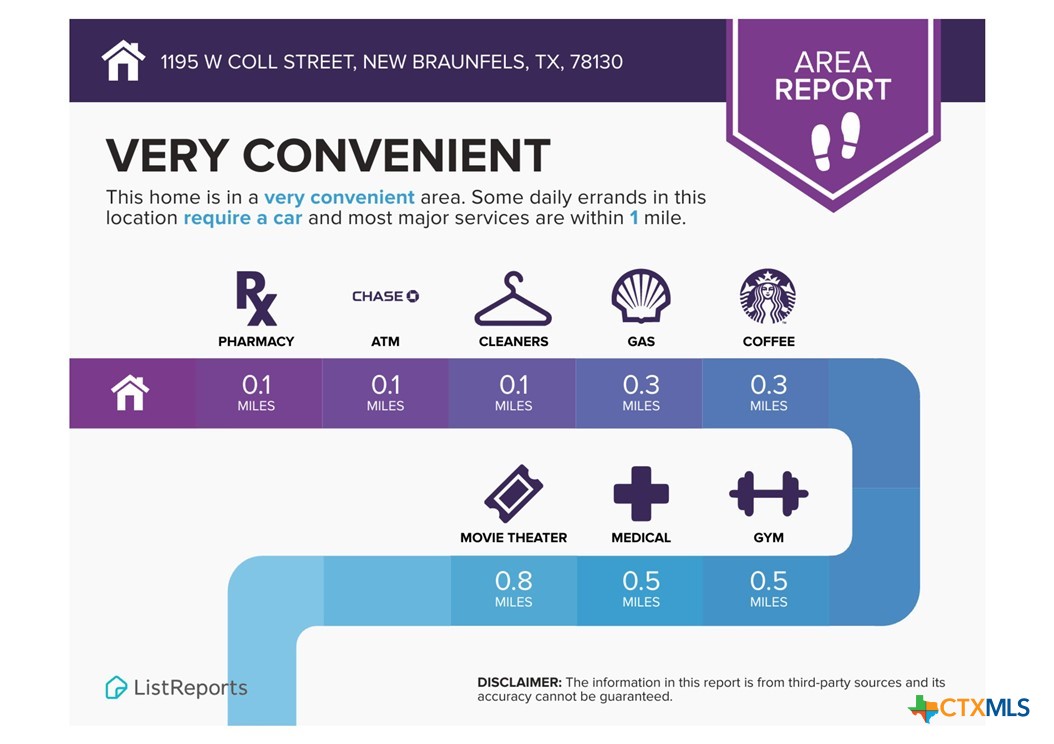 1195 W COLL STREET, NEW BRAUNFELS, TX, 78130

AREA REPORT

VERY CONVENIENT

This home is in a very convenient area. Some daily errands in this location require a car and most major services are within 1 mile.

Rx
PHARMACY

CHASE
ATM

CLEANERS

GAS

COFFEE

0.1 MILES

0.1 MILES

0.1 MILES

0.3 MILES

0.3 MILES

MOVIE THEATER

MEDICAL

GYM

0.8 MILES

0.5 MILES

0.5 MILES

ListReports

DISCLAIMER: The information in this report is from third-party sources and its accuracy cannot be guaranteed.

CTXMLS